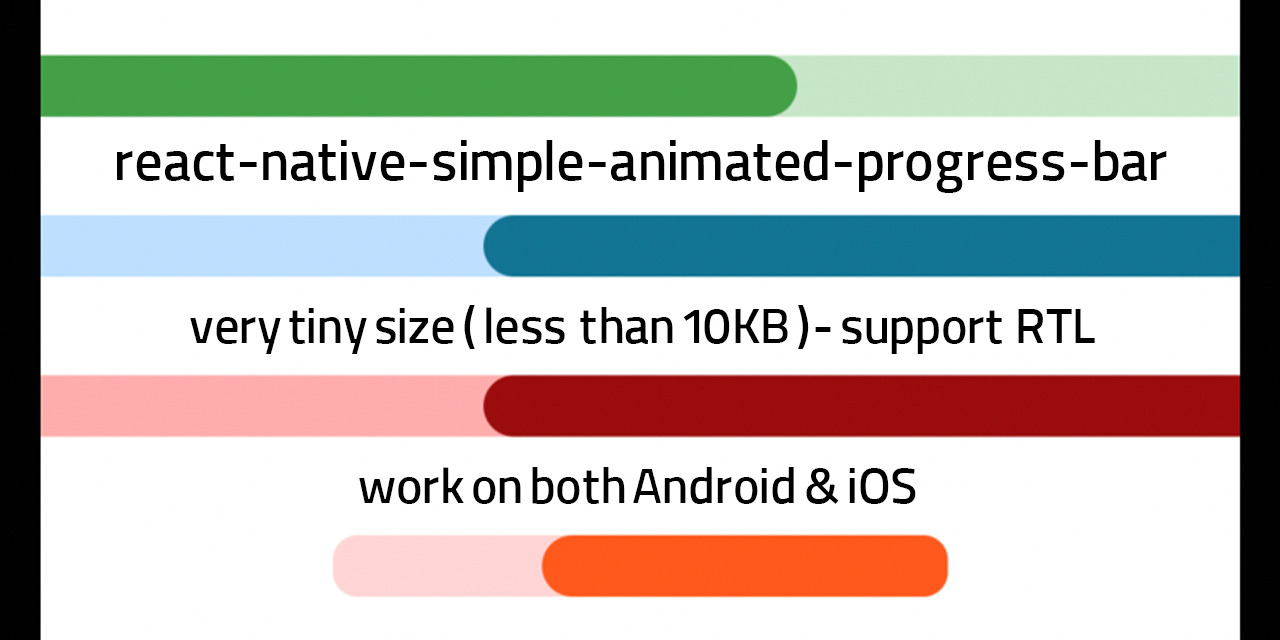 react-native-simple-animated-progress-bar

very tiny size ( less than 10KB )- support RTL

work on both Android & iOS